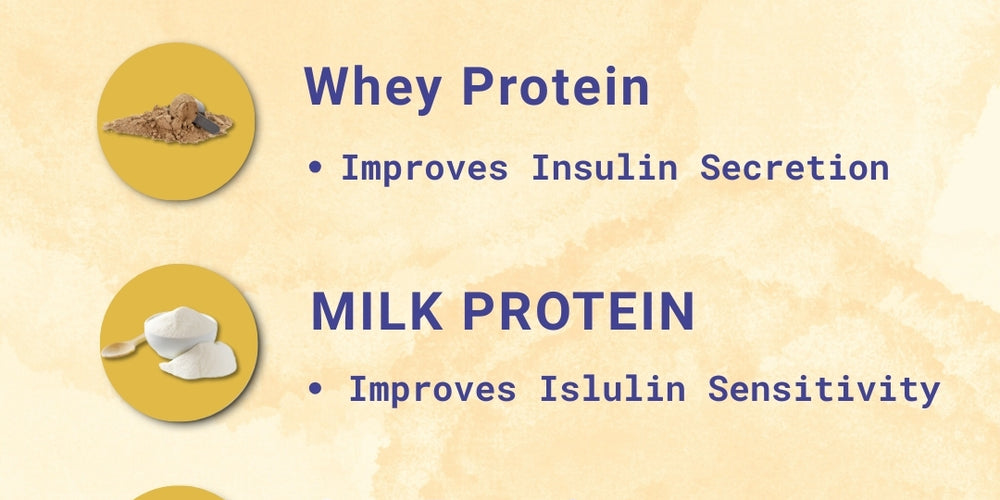 Whey Protein

• Improves Insulin Secretion

MILK PROTEIN

• Improves Islulin Sensitivity